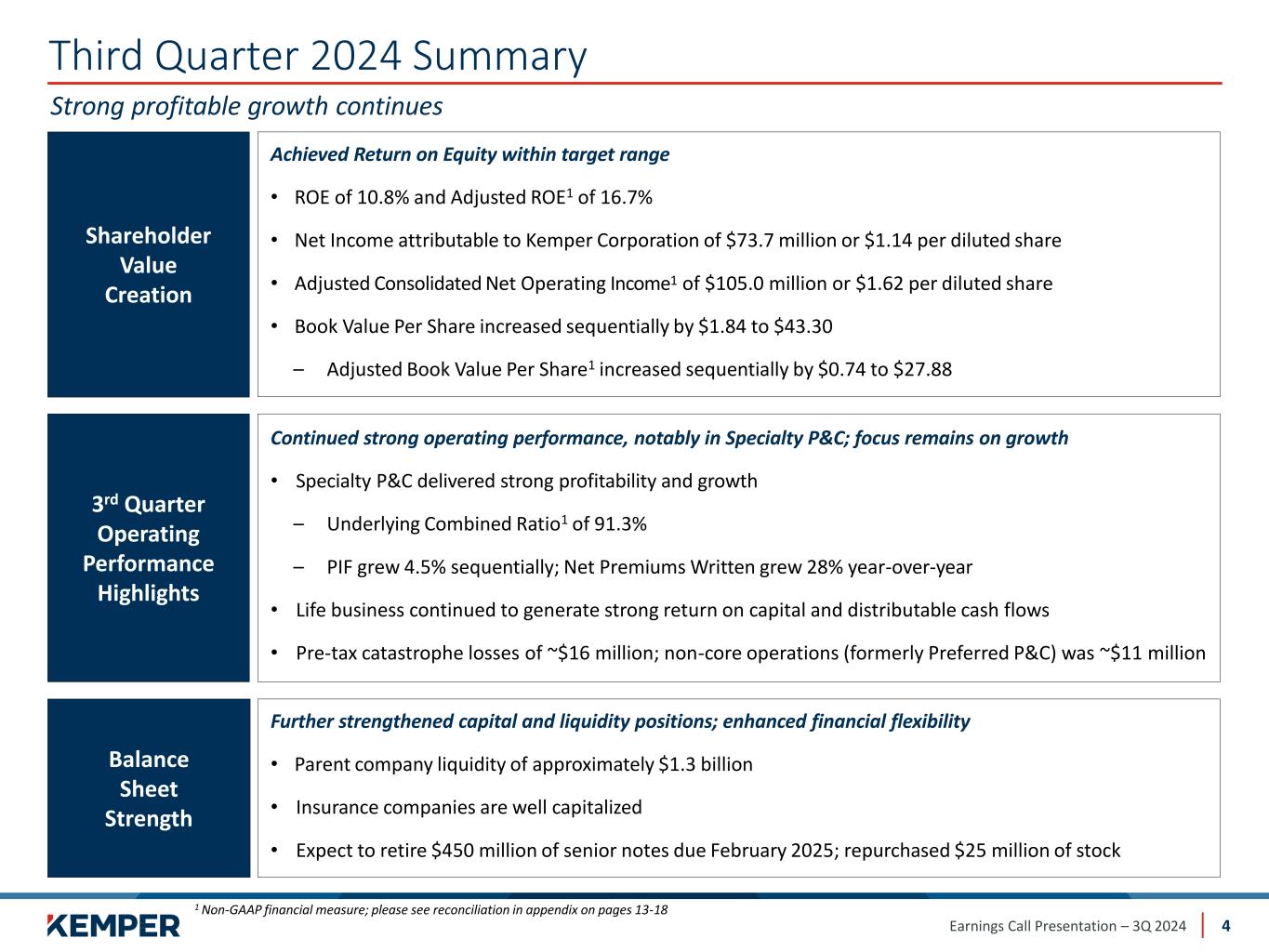 Third Quarter 2024 Summary

Strong profitable growth continues

Shareholder Value Creation

Achieved Return on Equity within target range

• ROE of 10.8% and Adjusted ROE$^1$ of 16.7%

• Net Income attributable to Kemper Corporation of \$73.7 million or \$1.14 per diluted share

• Adjusted Consolidated Net Operating Income$^1$ of \$105.0 million or \$1.62 per diluted share

• Book Value Per Share increased sequentially by \$1.84 to \$43.30

– Adjusted Book Value Per Share$^1$ increased sequentially by \$0.74 to \$27.88

3$^{rd}$ Quarter Operating Performance Highlights

Continued strong operating performance, notably in Specialty P&C; focus remains on growth

• Specialty P&C delivered strong profitability and growth

– Underlying Combined Ratio$^1$ of 91.3%

– PIF grew 4.5% sequentially; Net Premiums Written grew 28% year-over-year

• Life business continued to generate strong return on capital and distributable cash flows

• Pre-tax catastrophe losses of ~\$16 million; non-core operations (formerly Preferred P&C) was ~\$11 million

Balance Sheet Strength

Further strengthened capital and liquidity positions; enhanced financial flexibility

• Parent company liquidity of approximately \$1.3 billion

• Insurance companies are well capitalized

• Expect to retire \$450 million of senior notes due February 2025; repurchased \$25 million of stock

$^1$ Non-GAAP financial measure; please see reconciliation in appendix on pages 13-18

KEMPER

Earnings Call Presentation – 3Q 2024 4